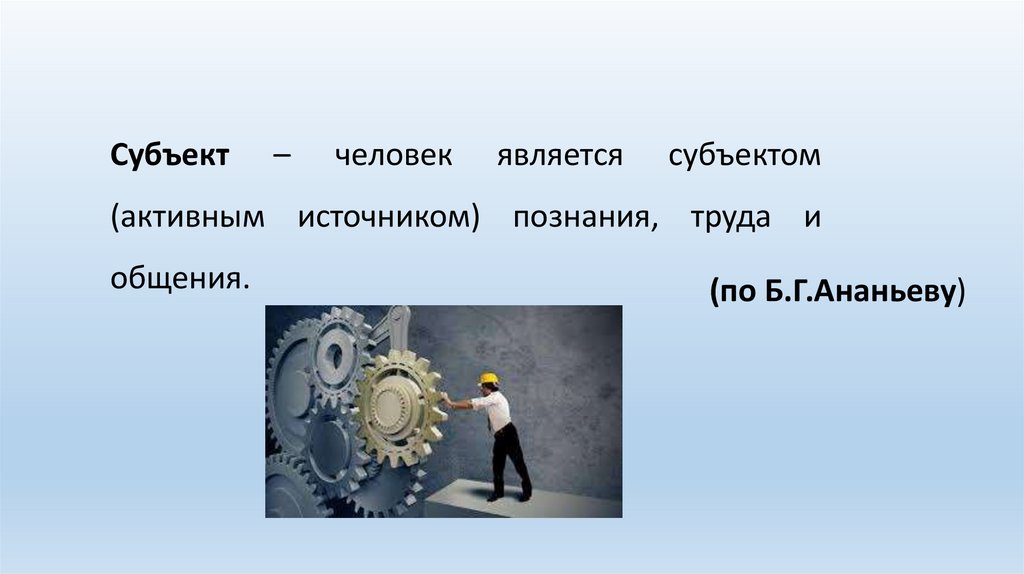 Субъект – человек является субъектом (активным источником) познания, труда и общения.

(по Б.Г.Ананьеву)